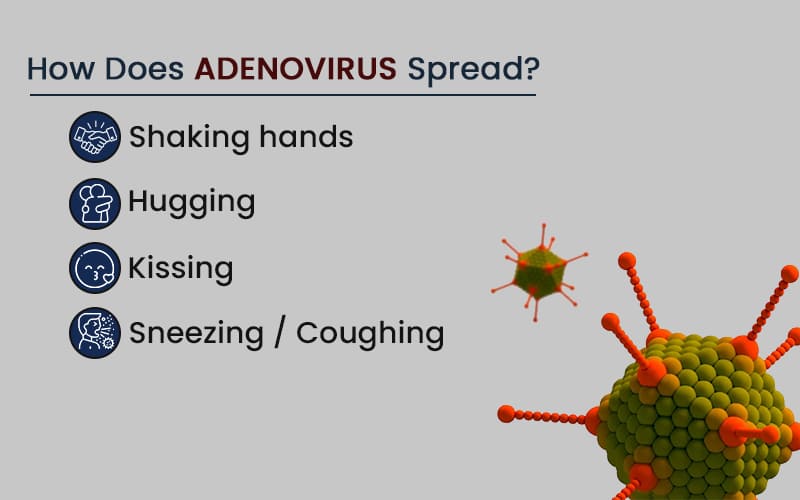 How Does ADENOVIRUS Spread?

Shaking hands

Hugging

Kissing

Sneezing / Coughing